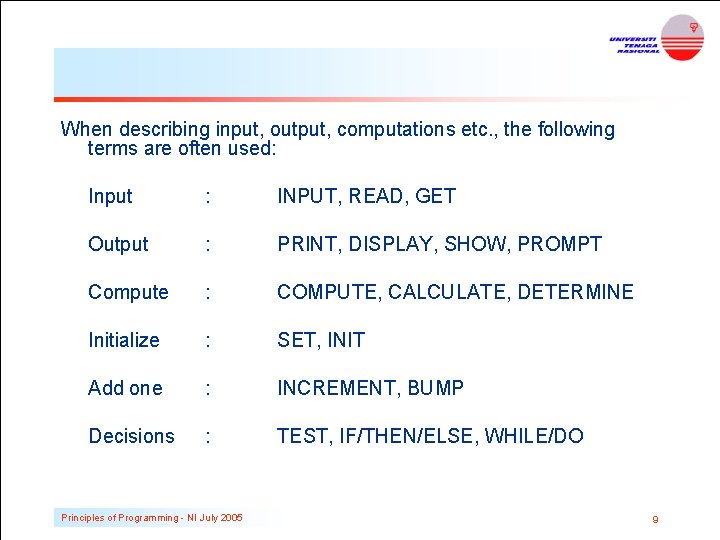 UNIVERSITI TENAGA NASIONAL

When describing input, output, computations etc., the following terms are often used:

Input : INPUT, READ, GET

Output : PRINT, DISPLAY, SHOW, PROMPT

Compute : COMPUTE, CALCULATE, DETERMINE

Initialize : SET, INIT

Add one : INCREMENT, BUMP

Decisions : TEST, IF/THEN/ELSE, WHILE/DO

Principles of Programming - NI July 2005

9